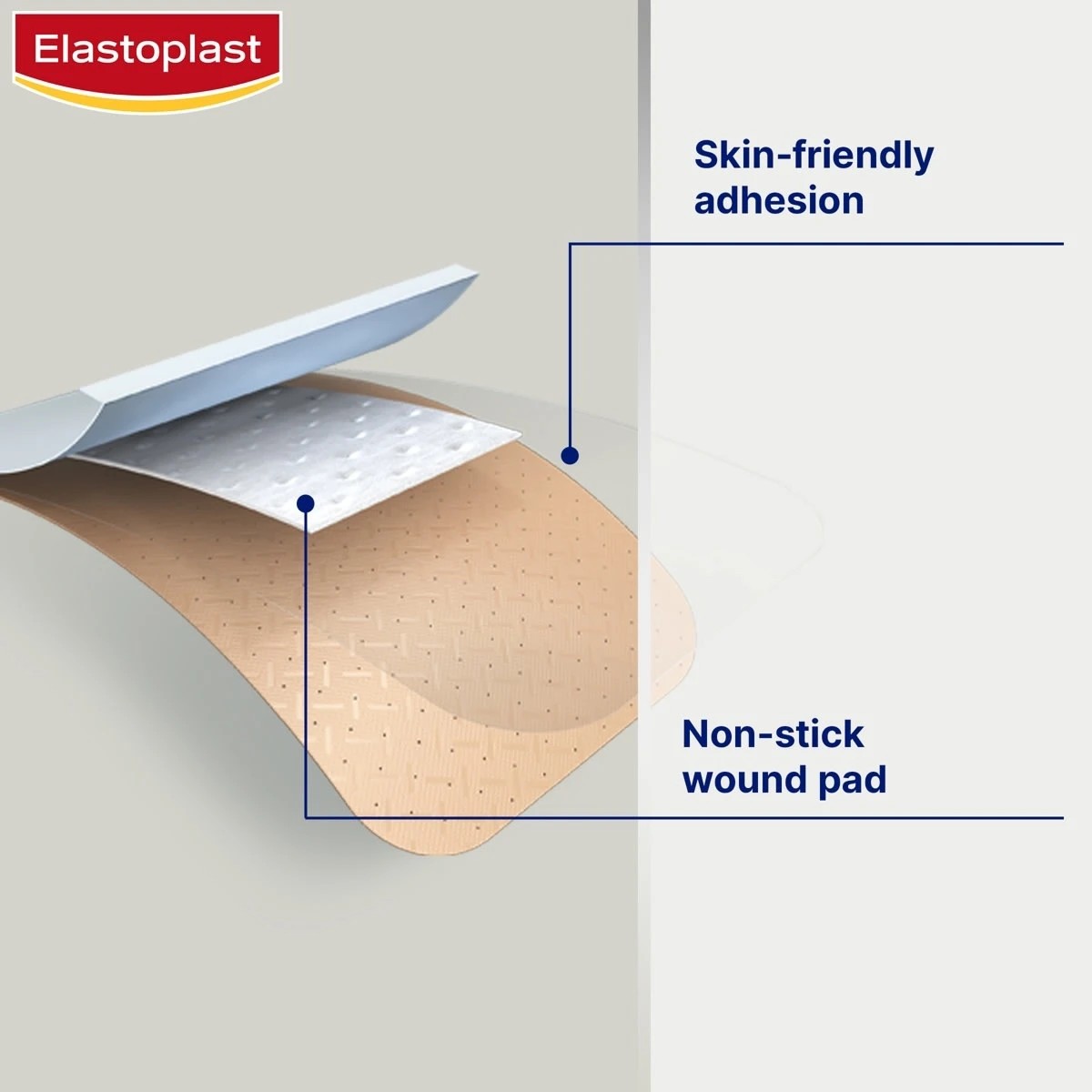 Elastoplast

Skin-friendly adhesion

Non-stick wound pad